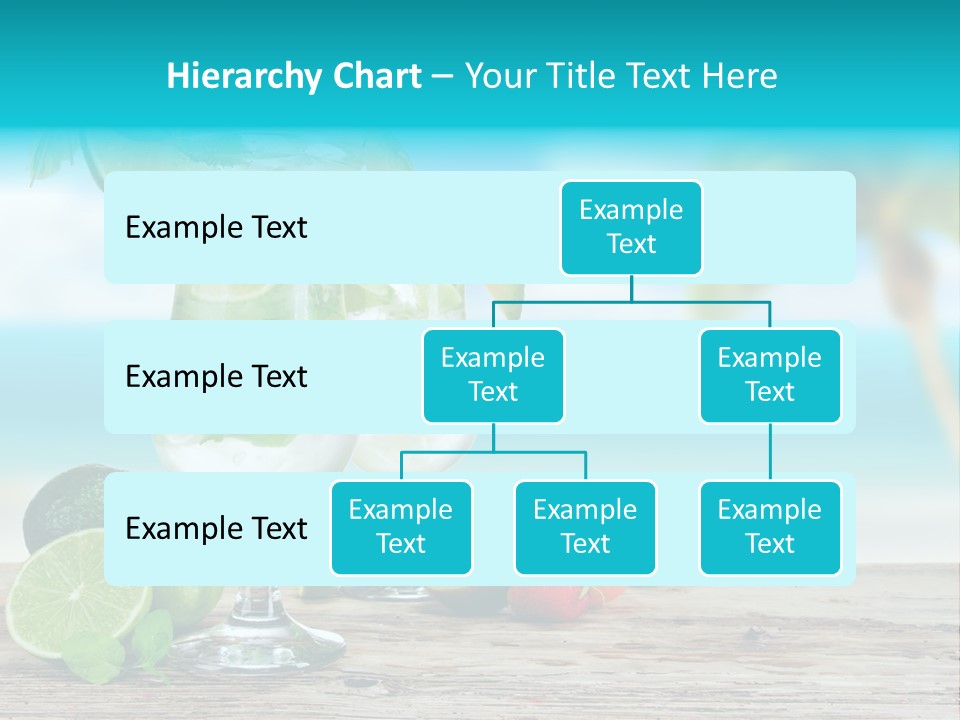 Hierarchy Chart – Your Title Text Here

Example Text

Example Text

Example Text

Example Text

Example Text

Example Text

Example Text

Example Text

Example Text